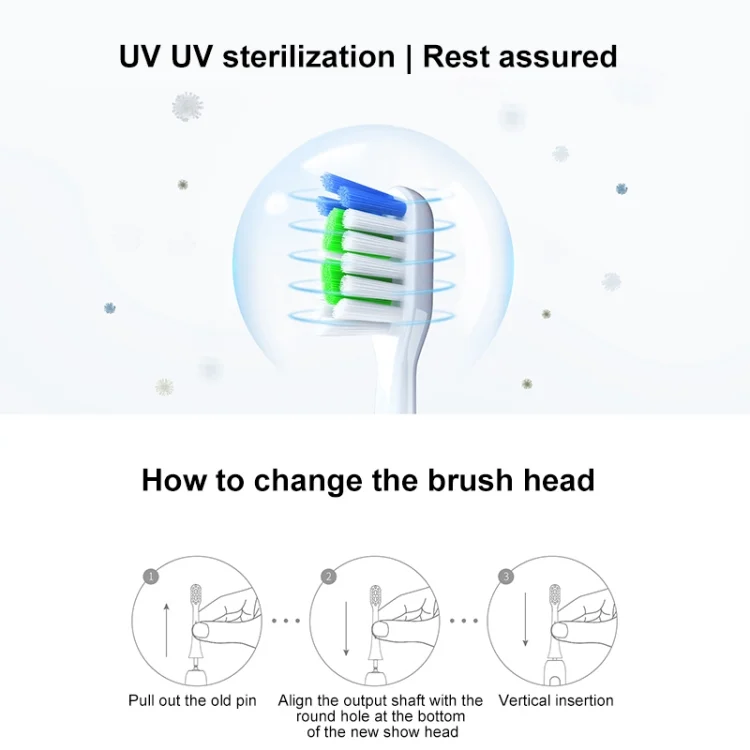 UV UV sterilization | Rest assured

How to change the brush head

1

Pull out the old pin

2

Align the output shaft with the round hole at the bottom of the new show head

3

Vertical insertion